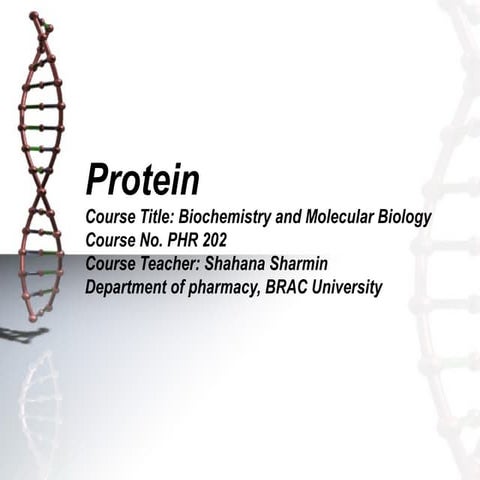 Protein

Course Title: Biochemistry and Molecular Biology
Course No. PHR 202
Course Teacher: Shahana Sharmin
Department of pharmacy, BRAC University